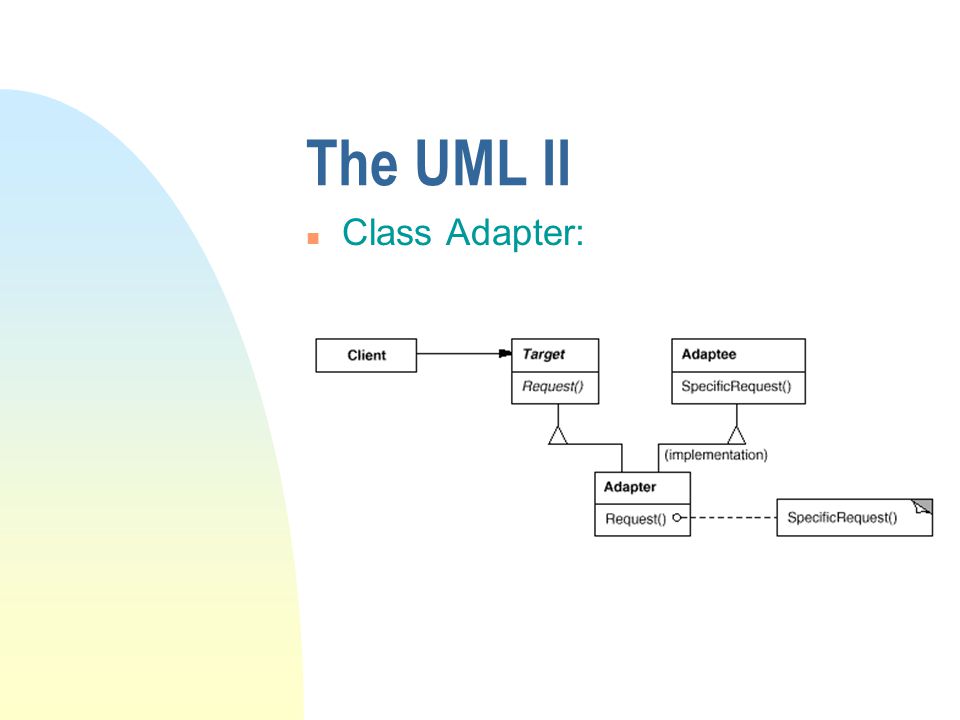 The UML II

Class Adapter:

Client

Target

Request()

Adaptee

SpecificRequest()

(implementation)

Adapter

Request()

SpecificRequest()